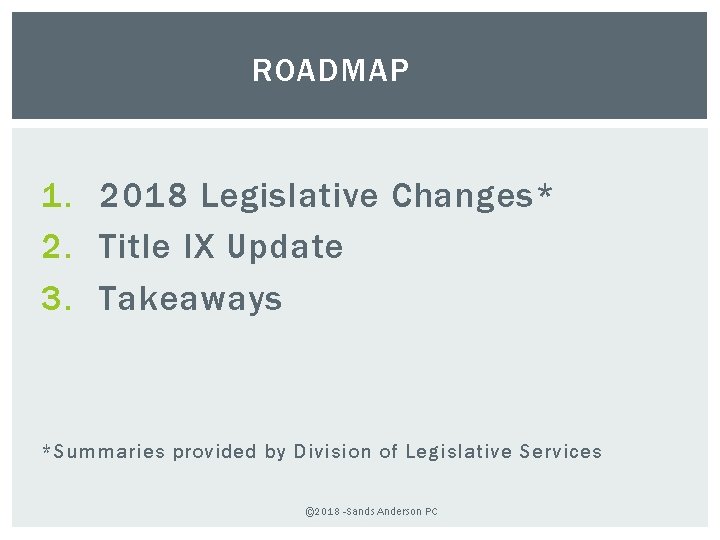 ROADMAP

1. 2018 Legislative Changes*
2. Title IX Update
3. Takeaways

*Summaries provided by Division of Legislative Services

©2018 -Sands Anderson PC